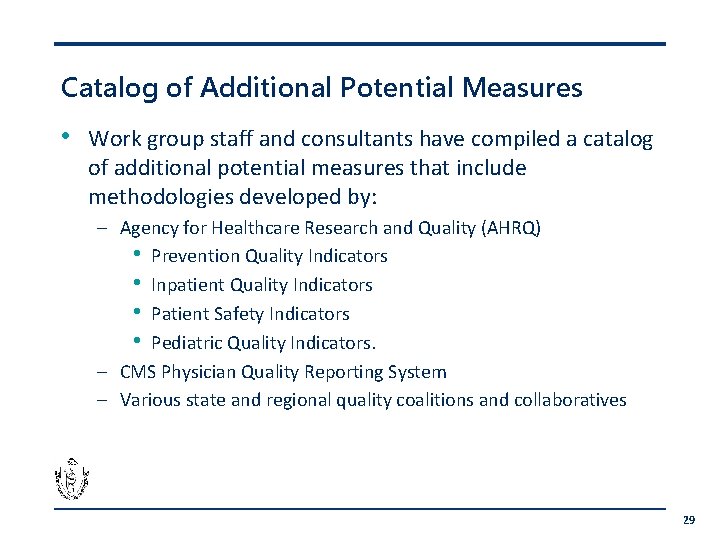 Catalog of Additional Potential Measures

• Work group staff and consultants have compiled a catalog of additional potential measures that include methodologies developed by:

– Agency for Healthcare Research and Quality (AHRQ)

• Prevention Quality Indicators

• Inpatient Quality Indicators

• Patient Safety Indicators

• Pediatric Quality Indicators.

– CMS Physician Quality Reporting System

– Various state and regional quality coalitions and collaboratives

29